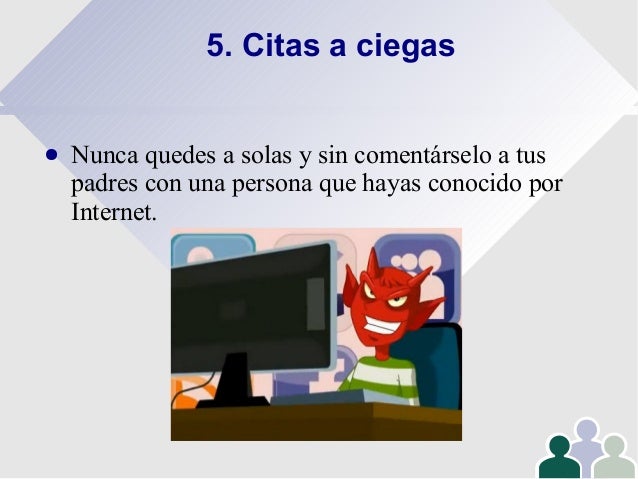 5. Citas a ciegas

• Nunca quedes a solas y sin comentárselo a tus padres con una persona que hayas conocido por Internet.